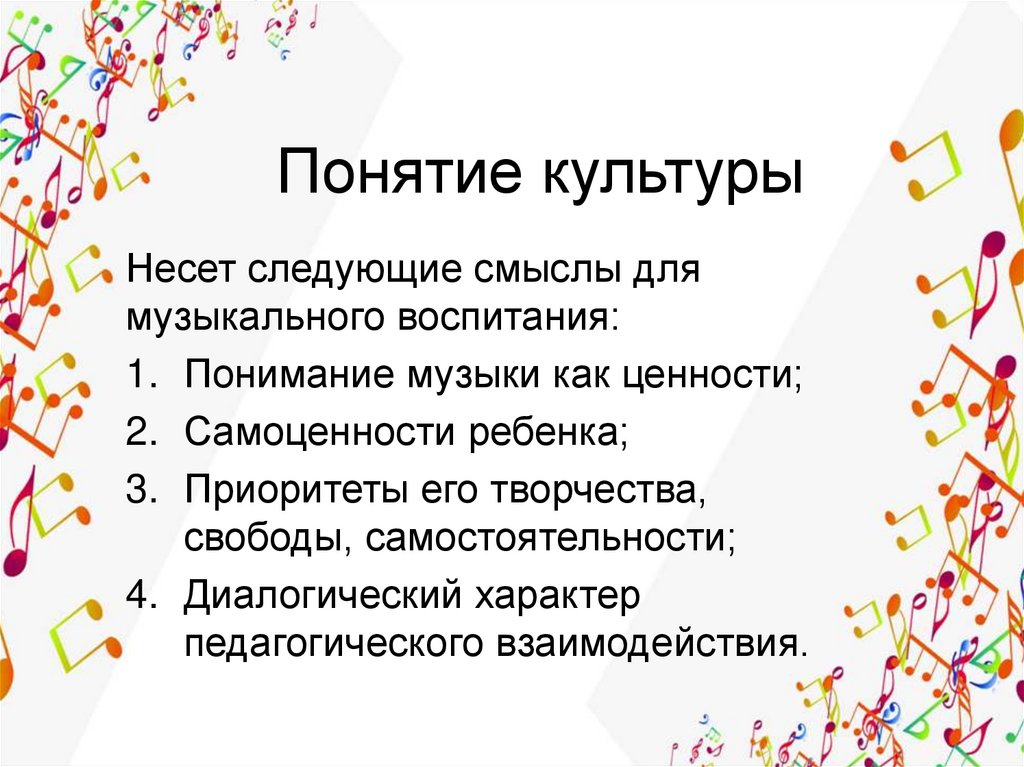 Понятие культуры

Несет следующие смыслы для музыкального воспитания:

1. Понимание музыки как ценности;
2. Самоценности ребенка;
3. Приоритеты его творчества, свободы, самостоятельности;
4. Диалогический характер педагогического взаимодействия.